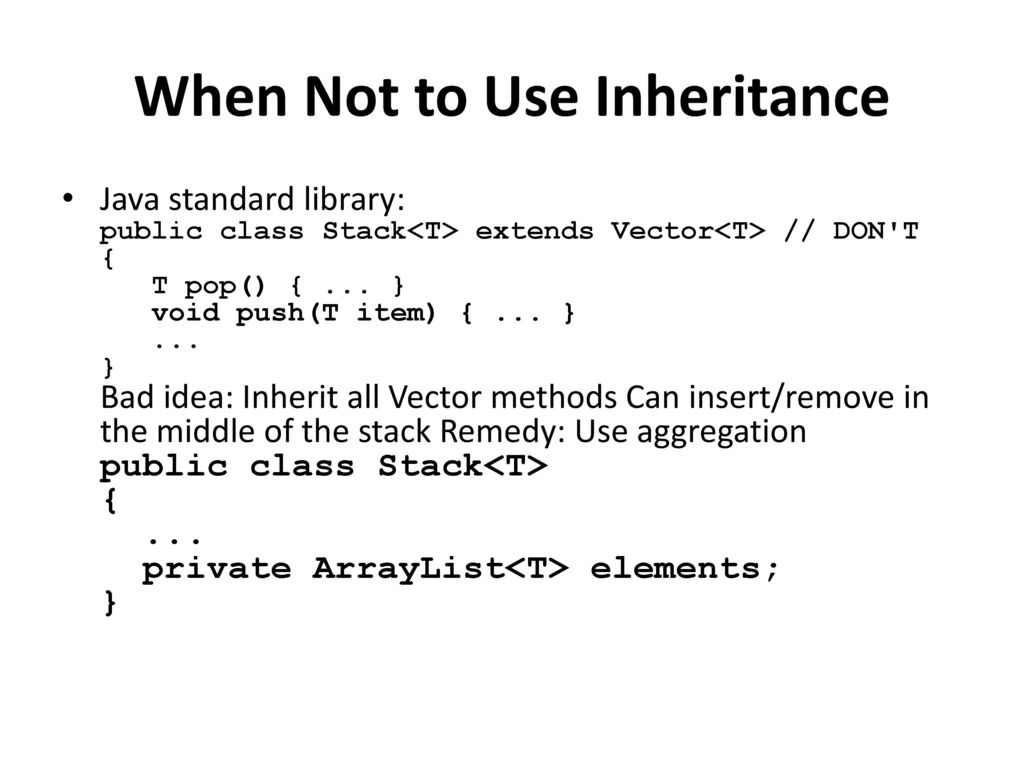 When Not to Use Inheritance

• Java standard library:
public class Stack<T> extends Vector<T> // DON'T
{
T pop() { ... }
void push(T item) { ... }
...
}
Bad idea: Inherit all Vector methods Can insert/remove in the middle of the stack Remedy: Use aggregation
public class Stack<T>
{
...
private ArrayList<T> elements;
}